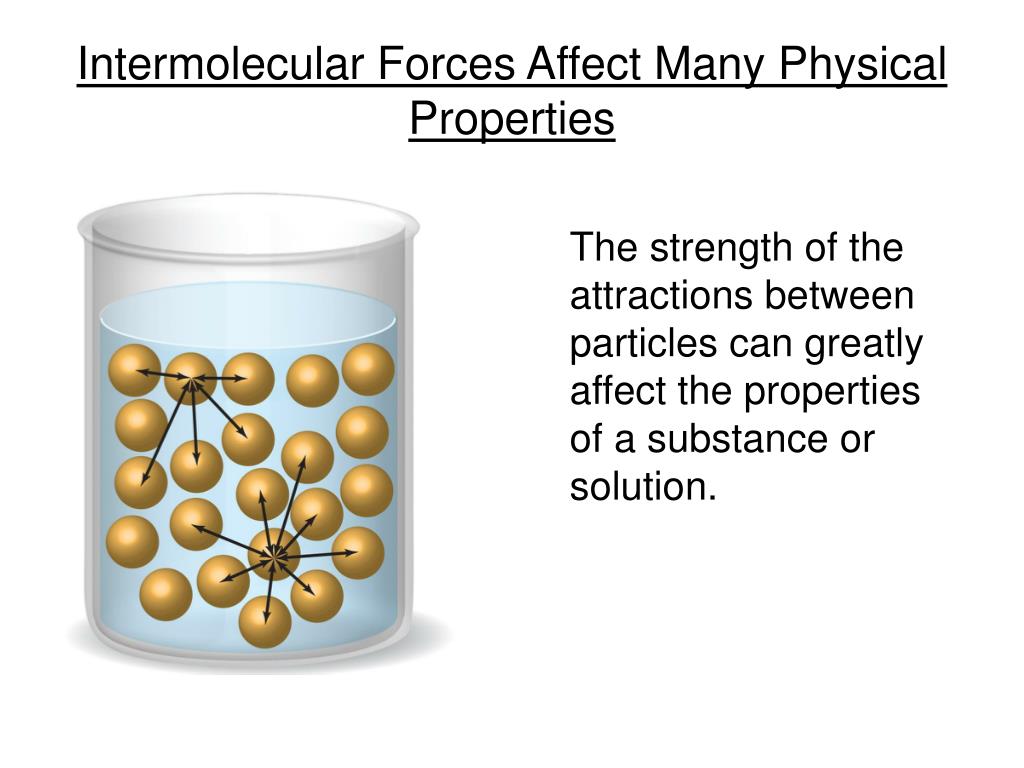 Intermolecular Forces Affect Many Physical Properties

The strength of the attractions between particles can greatly affect the properties of a substance or solution.